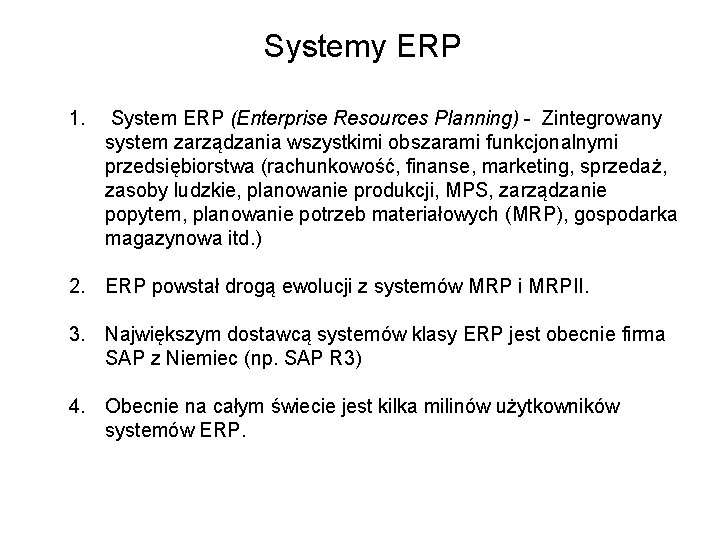 Systemy ERP

1. System ERP (Enterprise Resources Planning) - Zintegrowany system zarządzania wszystkimi obszarami funkcjonalnymi przedsiębiorstwa (rachunkowość, finanse, marketing, sprzedaż, zasoby ludzkie, planowanie produkcji, MPS, zarządzanie popytem, planowanie potrzeb materiałowych (MRP), gospodarka magazynowa itd.)

2. ERP powstał drogą ewolucji z systemów MRP i MRPII.

3. Największym dostawcą systemów klasy ERP jest obecnie firma SAP z Niemiec (np. SAP R3)

4. Obecnie na całym świecie jest kilka milinów użytkowników systemów ERP.